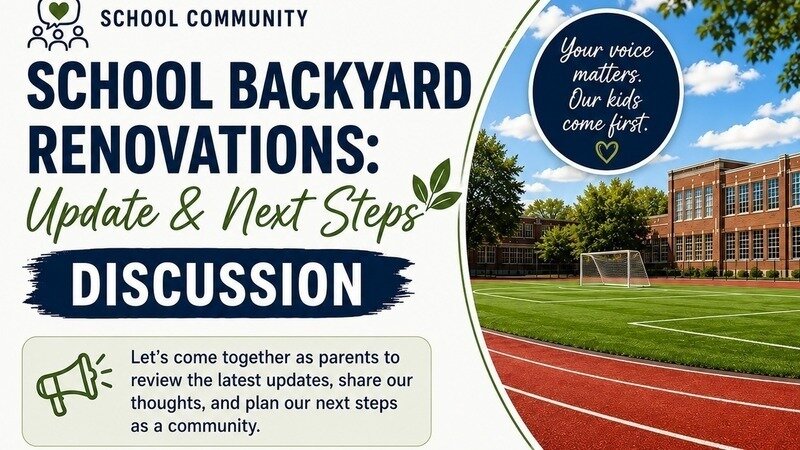 SCHOOL COMMUNITY

SCHOOL BACKYARD RENOVATIONS:
Update & Next Steps

DISCUSSION

Let's come together as parents to review the latest updates, share our thoughts, and plan our next steps as a community.

Your voice matters. Our kids come first.